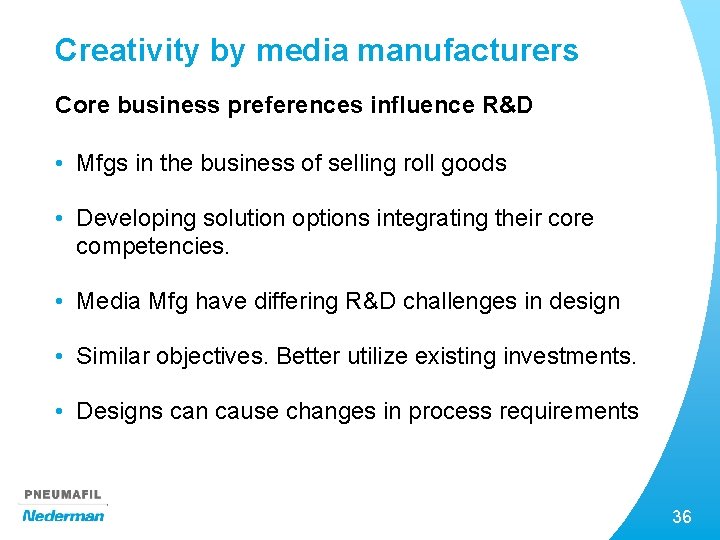 Creativity by media manufacturers

Core business preferences influence R&D

• Mfgs in the business of selling roll goods

• Developing solution options integrating their core competencies.

• Media Mfg have differing R&D challenges in design

• Similar objectives. Better utilize existing investments.

• Designs can cause changes in process requirements

PNEUMAFIL
Nederman

36